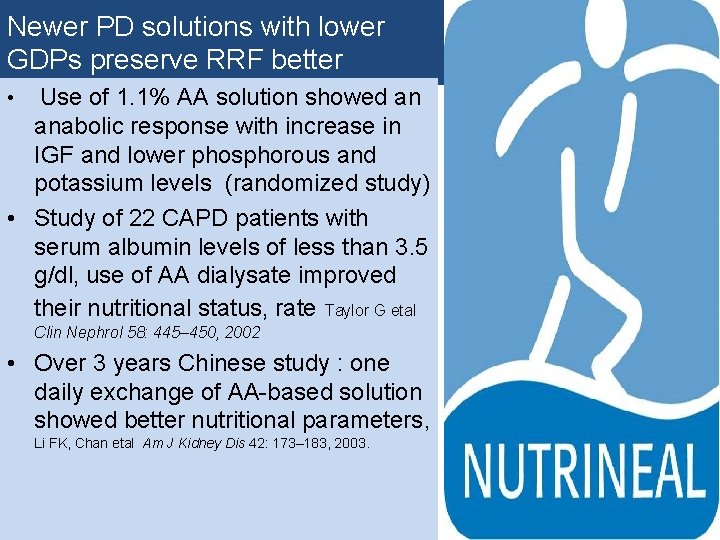 Newer PD solutions with lower GDPs preserve RRF better

• Use of 1.1% AA solution showed an anabolic response with increase in IGF and lower phosphorous and potassium levels (randomized study)

• Study of 22 CAPD patients with serum albumin levels of less than 3.5 g/dl, use of AA dialysate improved their nutritional status, rate Taylor G etal Clin Nephrol 58: 445–450, 2002

• Over 3 years Chinese study : one daily exchange of AA-based solution showed better nutritional parameters, Li FK, Chan etal Am J Kidney Dis 42: 173–183, 2003.

NUTRINEAL